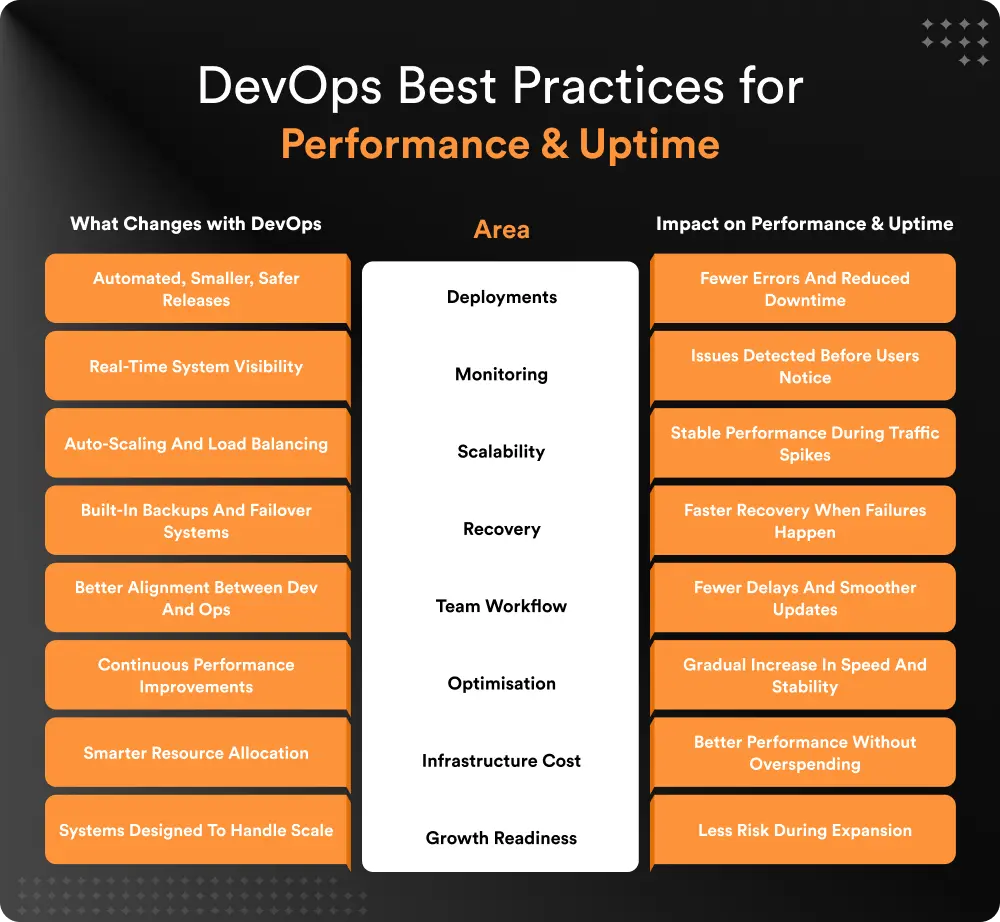 DevOps Best Practices for
Performance & Uptime

| What Changes with DevOps | Area | Impact on Performance & Uptime |
|---|---|---|
| Automated, Smaller, Safer Releases | Deployments | Fewer Errors And Reduced Downtime |
| Real-Time System Visibility | Monitoring | Issues Detected Before Users Notice |
| Auto-Scaling And Load Balancing | Scalability | Stable Performance During Traffic Spikes |
| Built-In Backups And Failover Systems | Recovery | Faster Recovery When Failures Happen |
| Better Alignment Between Dev And Ops | Team Workflow | Fewer Delays And Smoother Updates |
| Continuous Performance Improvements | Optimisation | Gradual Increase In Speed And Stability |
| Smarter Resource Allocation | Infrastructure Cost | Better Performance Without Overspending |
| Systems Designed To Handle Scale | Growth Readiness | Less Risk During Expansion |